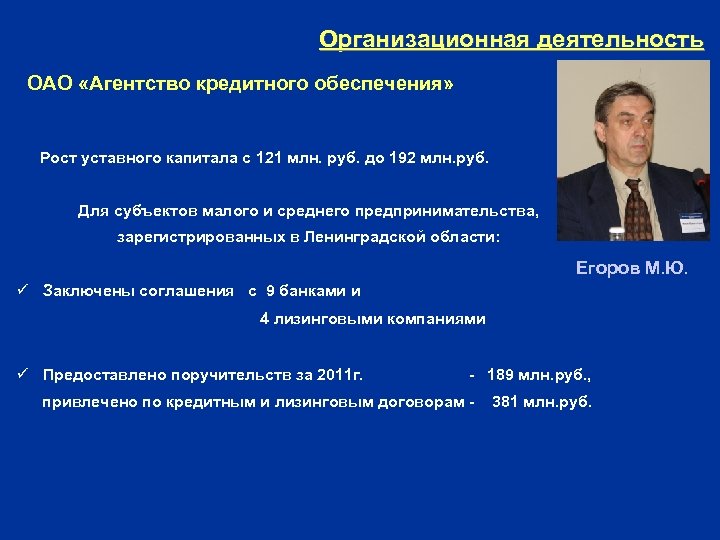 Организационная деятельность

ОАО «Агентство кредитного обеспечения»

Рост уставного капитала с 121 млн. руб. до 192 млн.руб.

Для субъектов малого и среднего предпринимательства, зарегистрированных в Ленинградской области:

Егоров М.Ю.

✓ Заключены соглашения с 9 банками и 4 лизинговыми компаниями

✓ Предоставлено поручительств за 2011г. - 189 млн.руб., привлечено по кредитным и лизинговым договорам - 381 млн.руб.